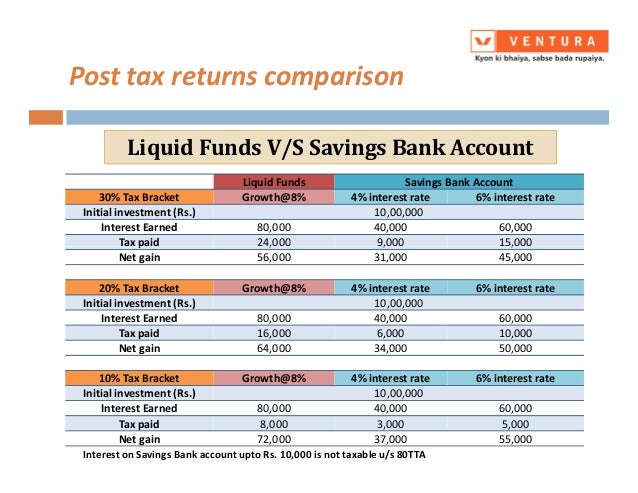 VENTURA
Kyon ki bhaiya, sabse bada rupaiya.

Post tax returns comparison

Liquid Funds V/S Savings Bank Account

| | Liquid Funds | Savings Bank Account | |
|---|---|---|---|
| 30% Tax Bracket | Growth@8% | 4% interest rate | 6% interest rate |
| Initial investment (Rs.) | | 10,00,000 | |
| Interest Earned | 80,000 | 40,000 | 60,000 |
| Tax paid | 24,000 | 9,000 | 15,000 |
| Net gain | 56,000 | 31,000 | 45,000 |

| 20% Tax Bracket | Growth@8% | 4% interest rate | 6% interest rate |
|---|---|---|---|
| Initial investment (Rs.) | | 10,00,000 | |
| Interest Earned | 80,000 | 40,000 | 60,000 |
| Tax paid | 16,000 | 6,000 | 10,000 |
| Net gain | 64,000 | 34,000 | 50,000 |

| 10% Tax Bracket | Growth@8% | 4% interest rate | 6% interest rate |
|---|---|---|---|
| Initial investment (Rs.) | | 10,00,000 | |
| Interest Earned | 80,000 | 40,000 | 60,000 |
| Tax paid | 8,000 | 3,000 | 5,000 |
| Net gain | 72,000 | 37,000 | 55,000 |

Interest on Savings Bank account upto Rs. 10,000 is not taxable u/s 80TTA